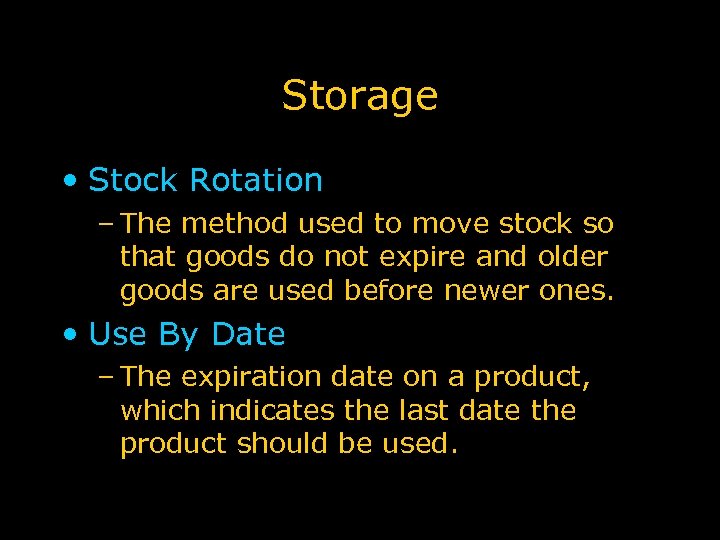 Storage

• Stock Rotation

– The method used to move stock so that goods do not expire and older goods are used before newer ones.

• Use By Date

– The expiration date on a product, which indicates the last date the product should be used.